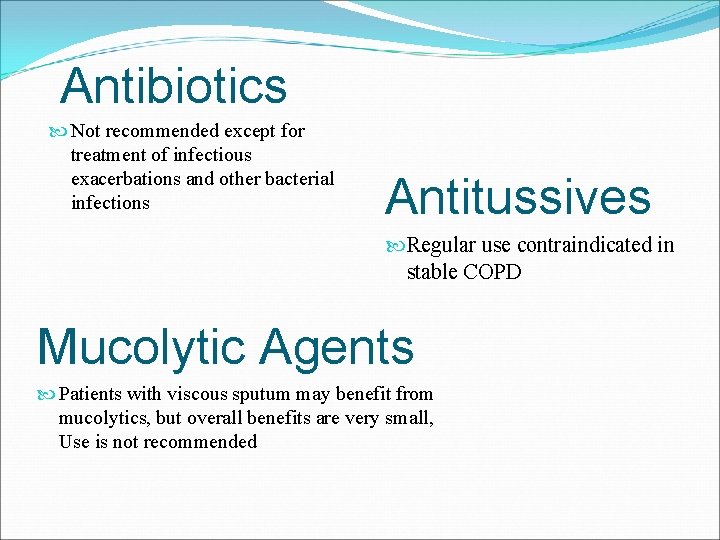 Antibiotics

Not recommended except for treatment of infectious exacerbations and other bacterial infections

Antitussives

Regular use contraindicated in stable COPD

Mucolytic Agents

Patients with viscous sputum may benefit from mucolytics, but overall benefits are very small, Use is not recommended